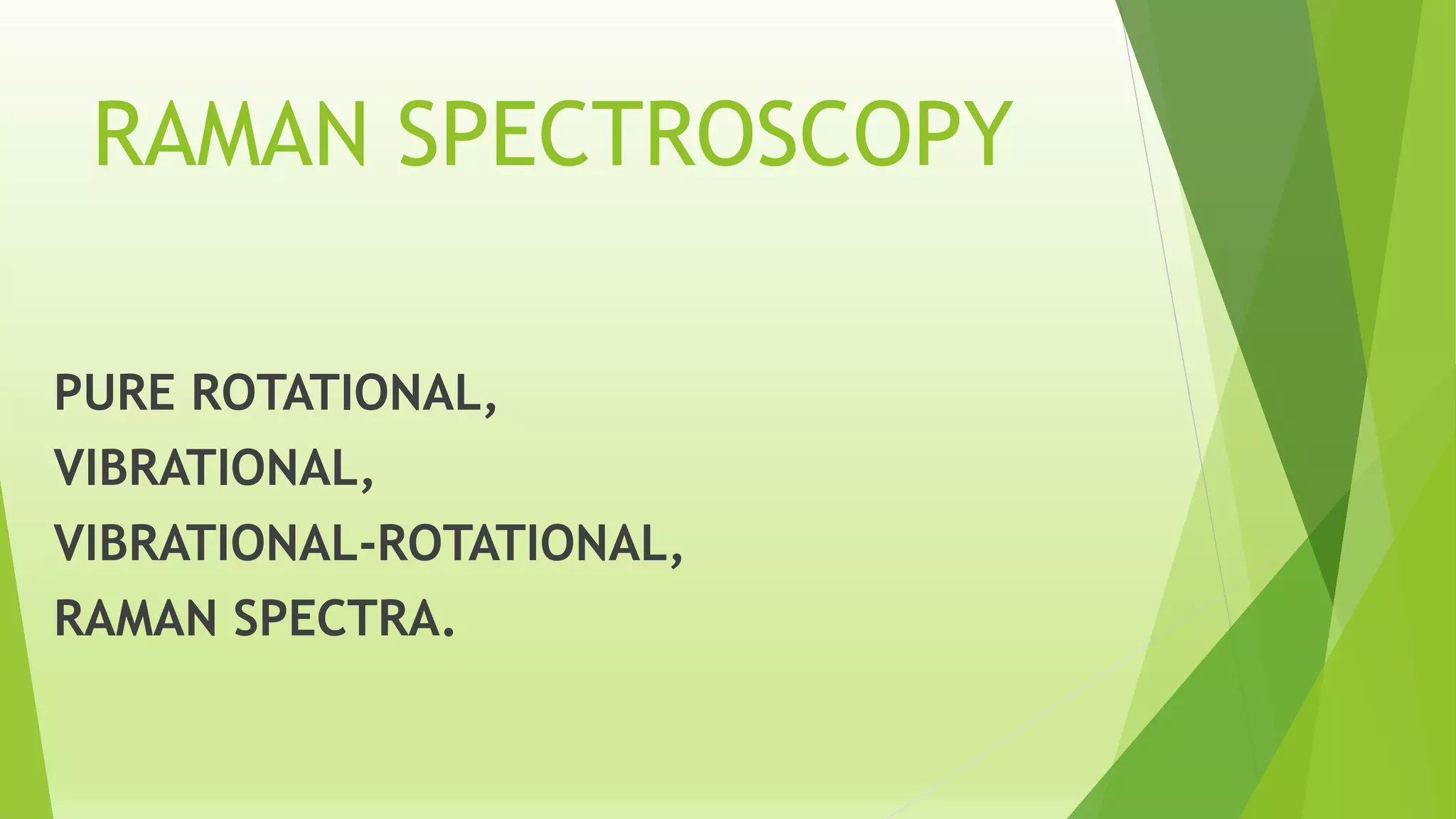 RAMAN SPECTROSCOPY

PURE ROTATIONAL,
VIBRATIONAL,
VIBRATIONAL-ROTATIONAL,
RAMAN SPECTRA.